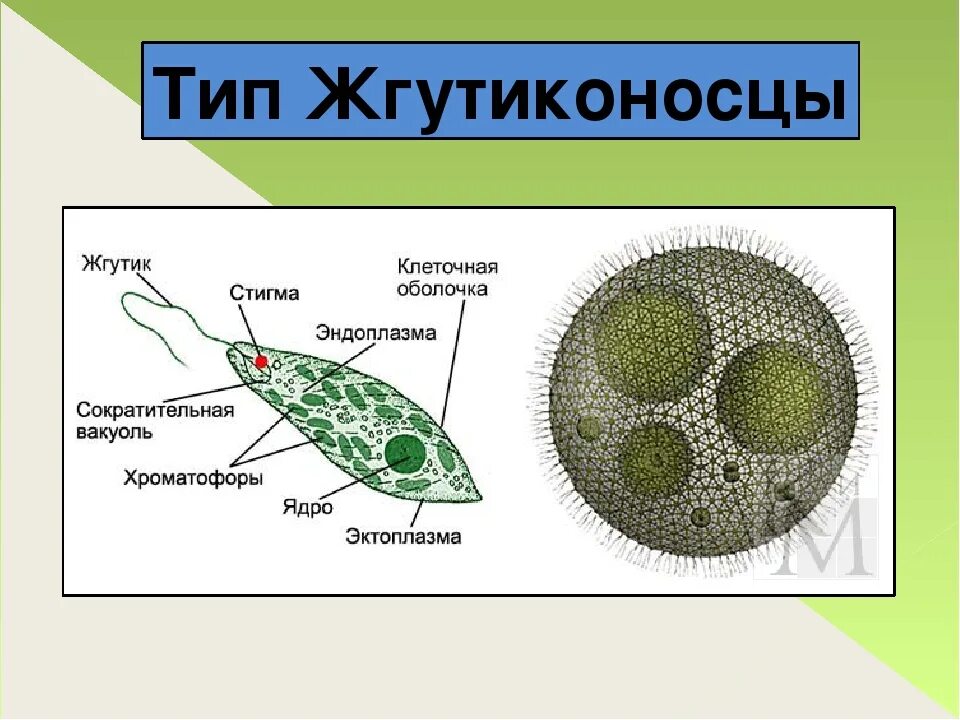 Тип Жгутиконосцы

Жгутик
Стигма
Клеточная оболочка
Эндоплазма
Сократительная вакуоль
Хроматофоры
Ядро
Эктоплазма

M